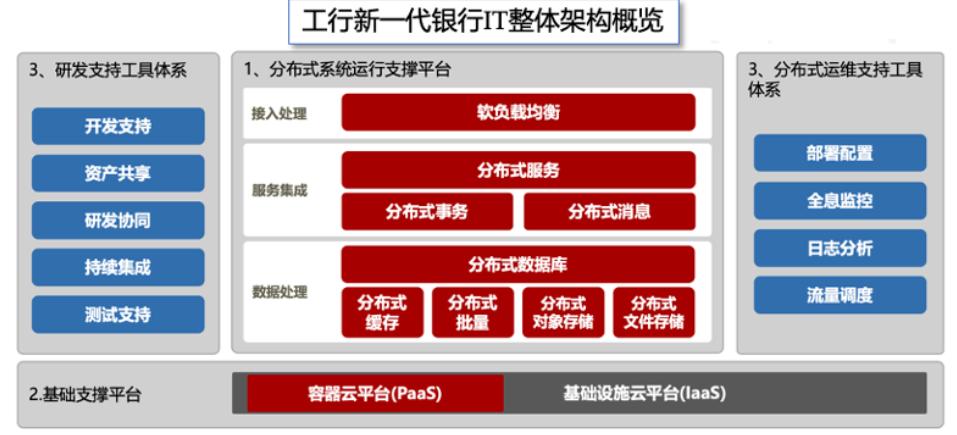 工行新一代银行IT整体架构概览

3、研发支持工具体系

开发支持

资产共享

研发协同

持续集成

测试支持

1、分布式系统运行支撑平台

接入处理

软负载均衡

服务集成

分布式服务

分布式事务

分布式消息

数据处理

分布式数据库

分布式缓存

分布式批量

分布式对象存储

分布式文件存储

3、分布式运维支持工具体系

部署配置

全息监控

日志分析

流量调度

2.基础支撑平台

容器云平台(PaaS)

基础设施云平台(IaaS)